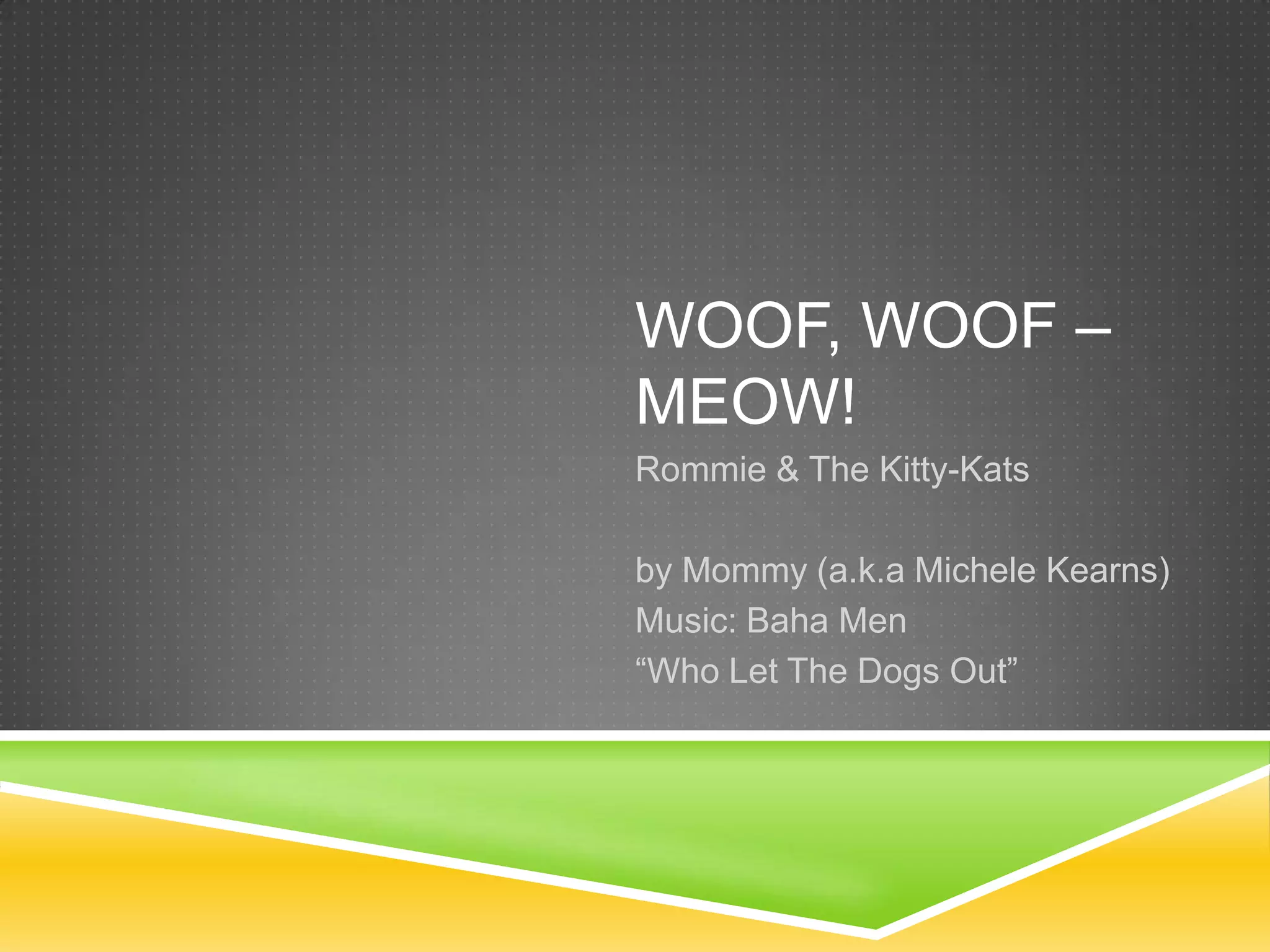 WOOF, WOOF – MEOW!

Rommie & The Kitty-Kats

by Mommy (a.k.a Michele Kearns)
Music: Baha Men
“Who Let The Dogs Out”